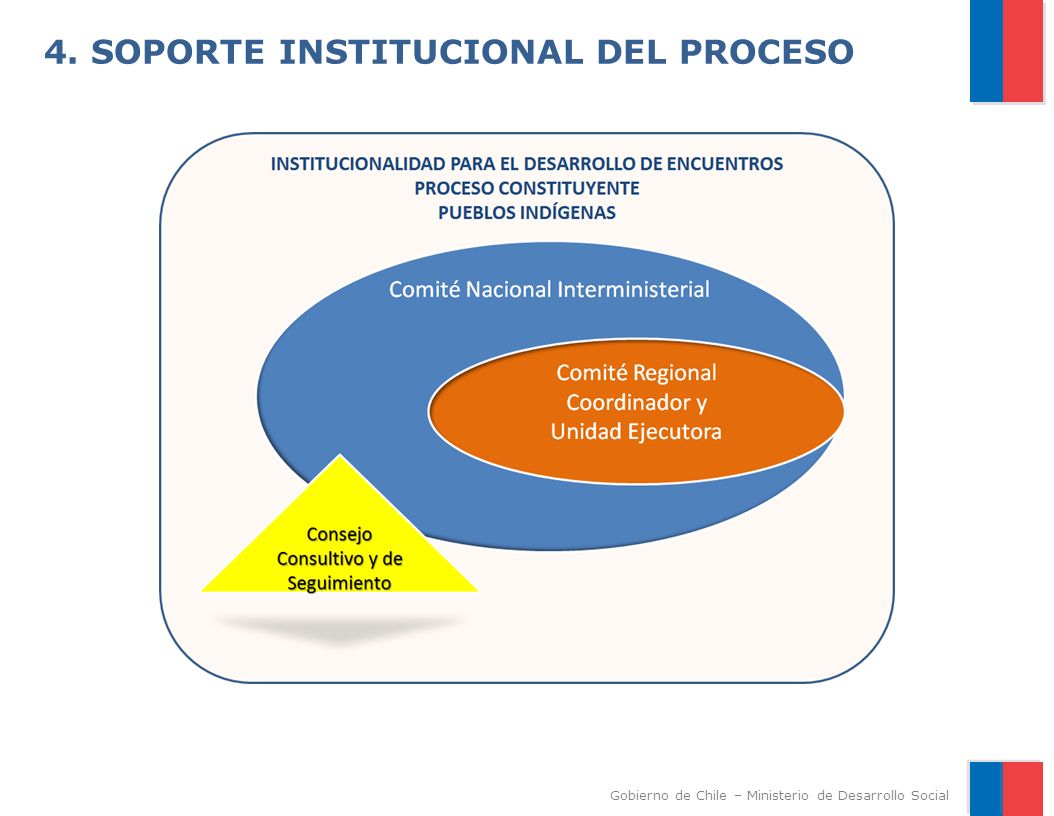 4. SOPORTE INSTITUCIONAL DEL PROCESO

INSTITUCIONALIDAD PARA EL DESARROLLO DE ENCUENTROS
PROCESO CONSTITUYENTE
PUEBLOS INDÍGENAS

Comité Nacional Interministerial

Comité Regional Coordinador y Unidad Ejecutora

Consejo Consultivo y de Seguimiento

Gobierno de Chile – Ministerio de Desarrollo Social